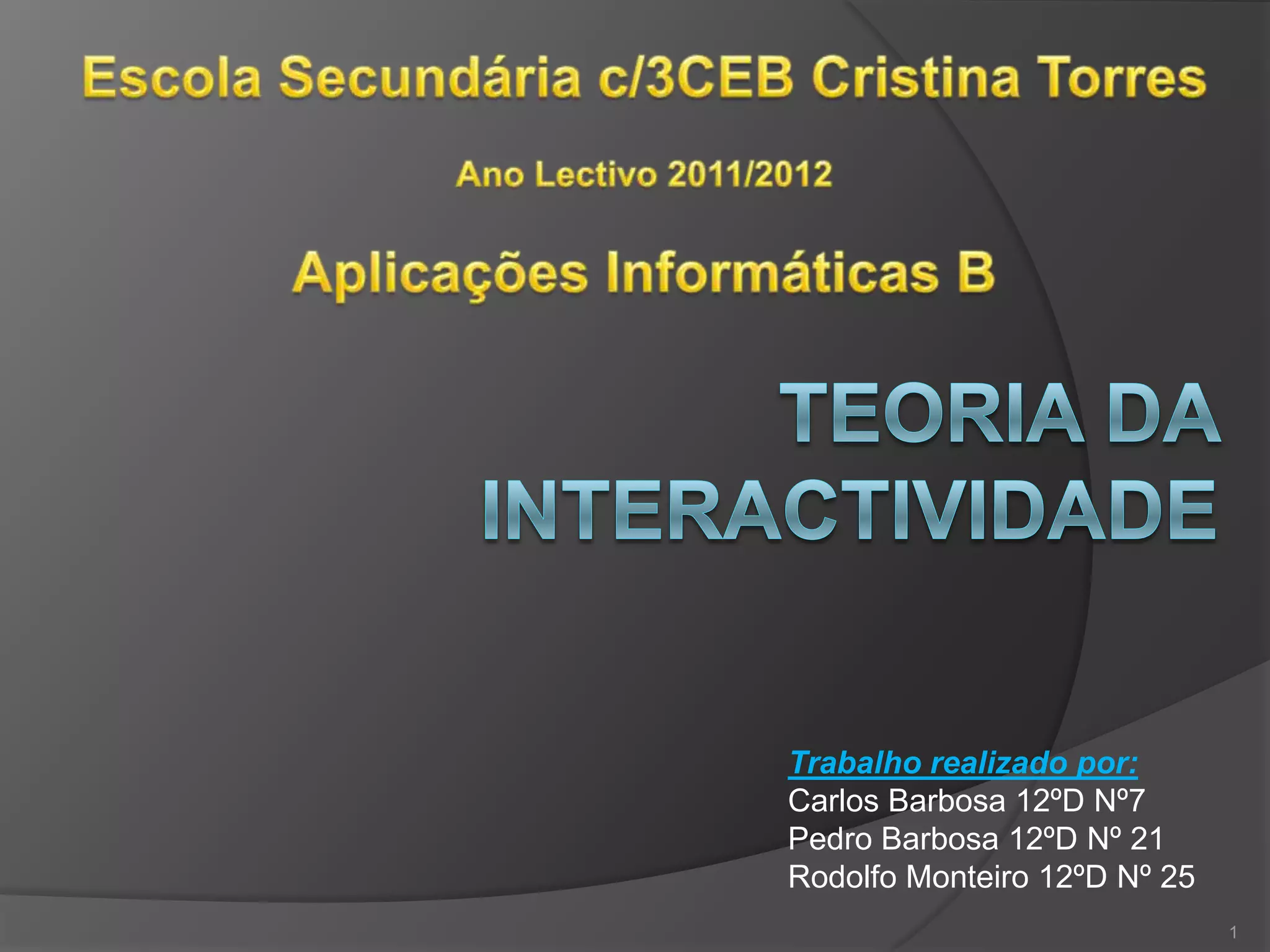 Escola Secundária c/3CEB Cristina Torres

Ano Lectivo 2011/2012

Aplicações Informáticas B

TEORIA DA INTERACTIVIDADE

Trabalho realizado por:
Carlos Barbosa 12ºD Nº7
Pedro Barbosa 12ºD Nº 21
Rodolfo Monteiro 12ºD Nº 25

1